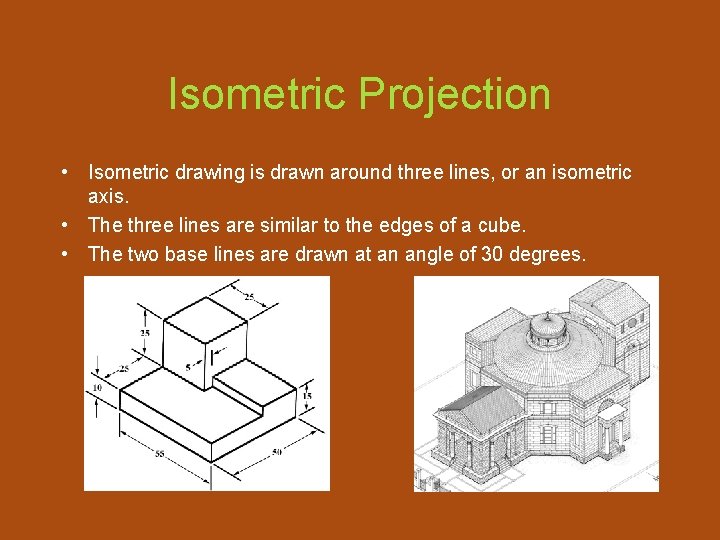 Isometric Projection

• Isometric drawing is drawn around three lines, or an isometric axis.
• The three lines are similar to the edges of a cube.
• The two base lines are drawn at an angle of 30 degrees.

25
25
25
5
10
15
55
50